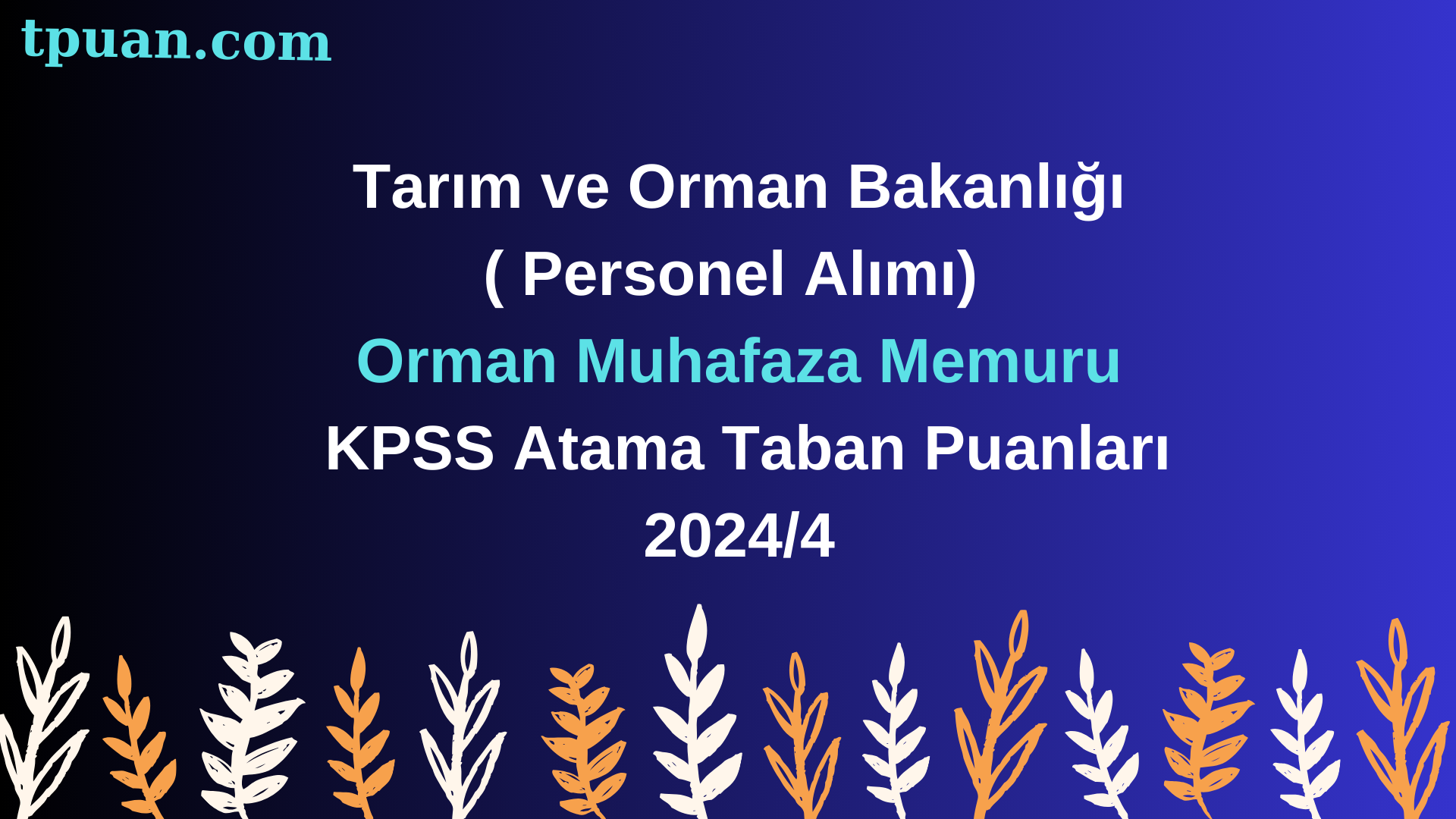 tpuan.com

Tarım ve Orman Bakanlığı
( Personel Alımı)
Orman Muhafaza Memuru
KPSS Atama Taban Puanları
2024/4